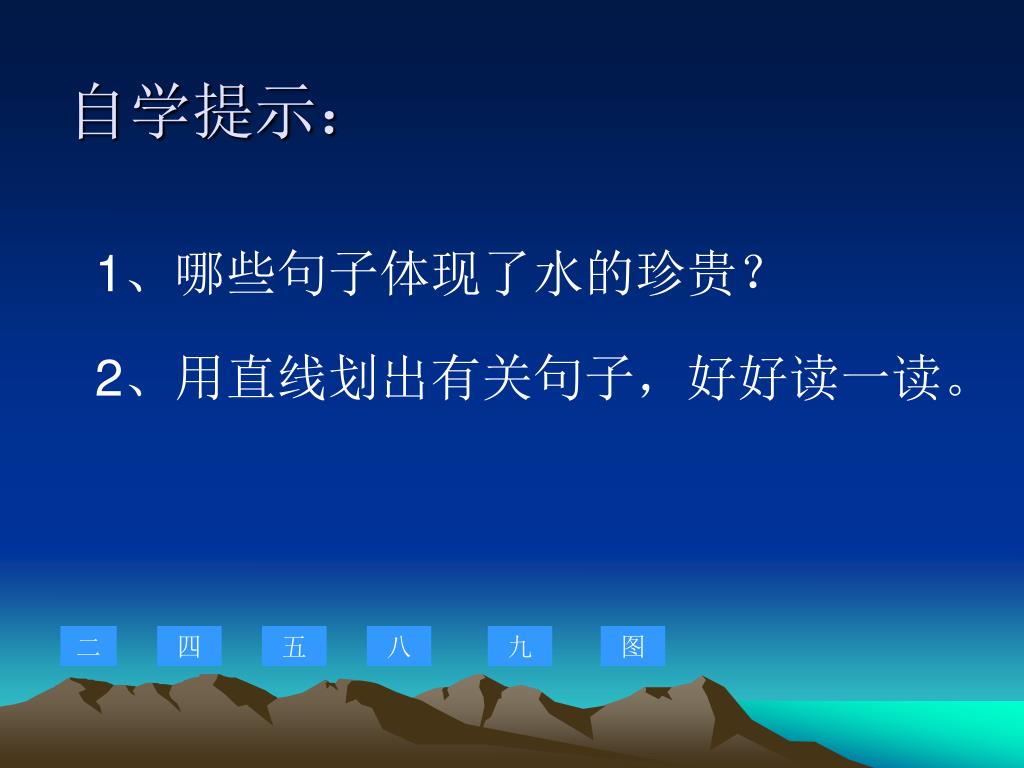 自学提示：

1、哪些句子体现了水的珍贵？

2、用直线划出有关句子，好好读一读。

二 四 五 八 九 图